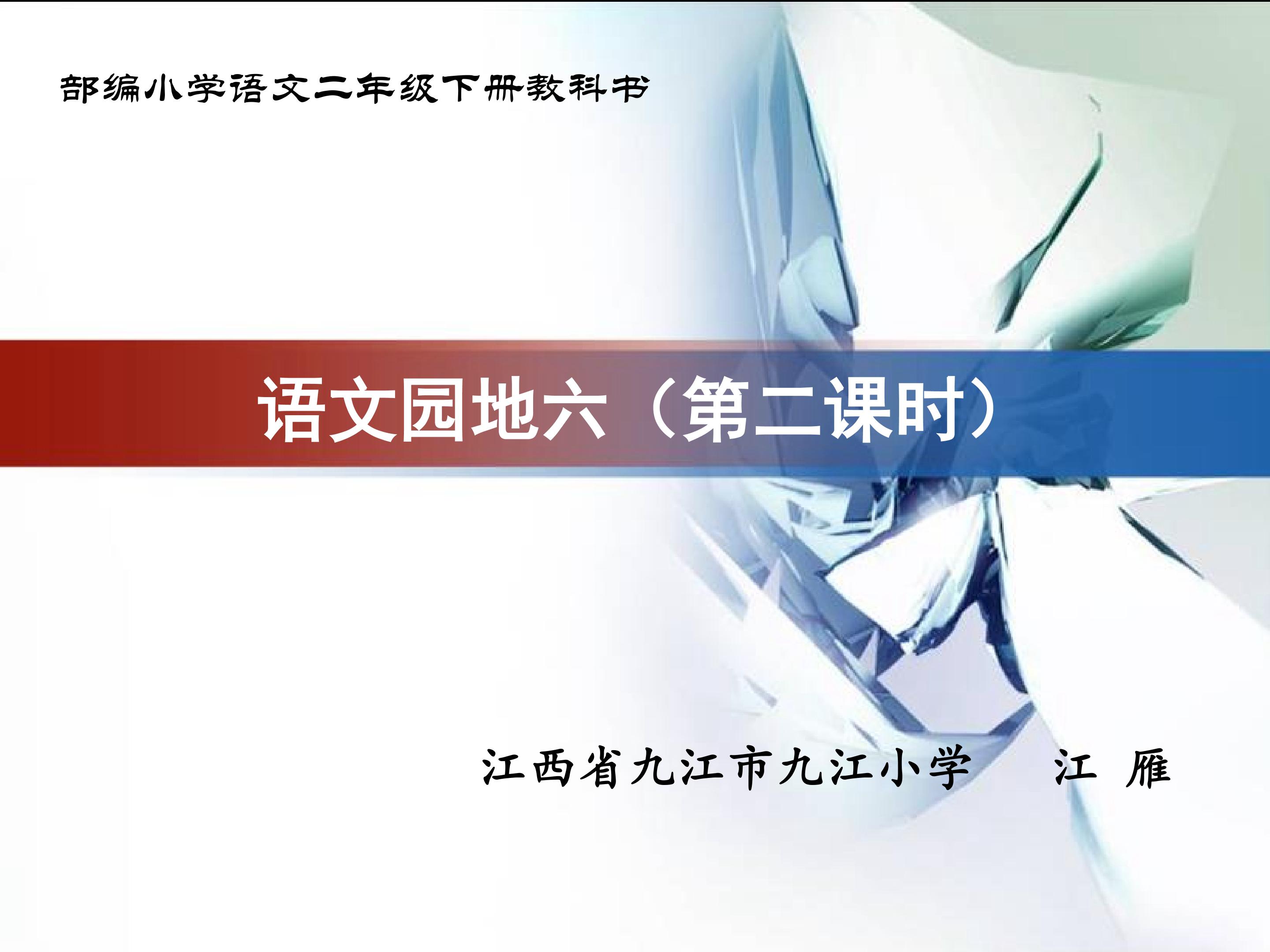 部编小学语文二年级下册教科书

语文园地六（第二课时）

江西省九江市九江小学 江 雁